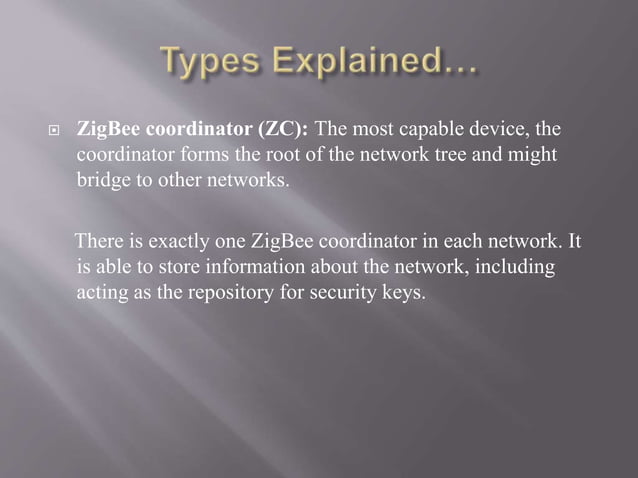 Types Explained…

ZigBee coordinator (ZC): The most capable device, the coordinator forms the root of the network tree and might bridge to other networks.

There is exactly one ZigBee coordinator in each network. It is able to store information about the network, including acting as the repository for security keys.